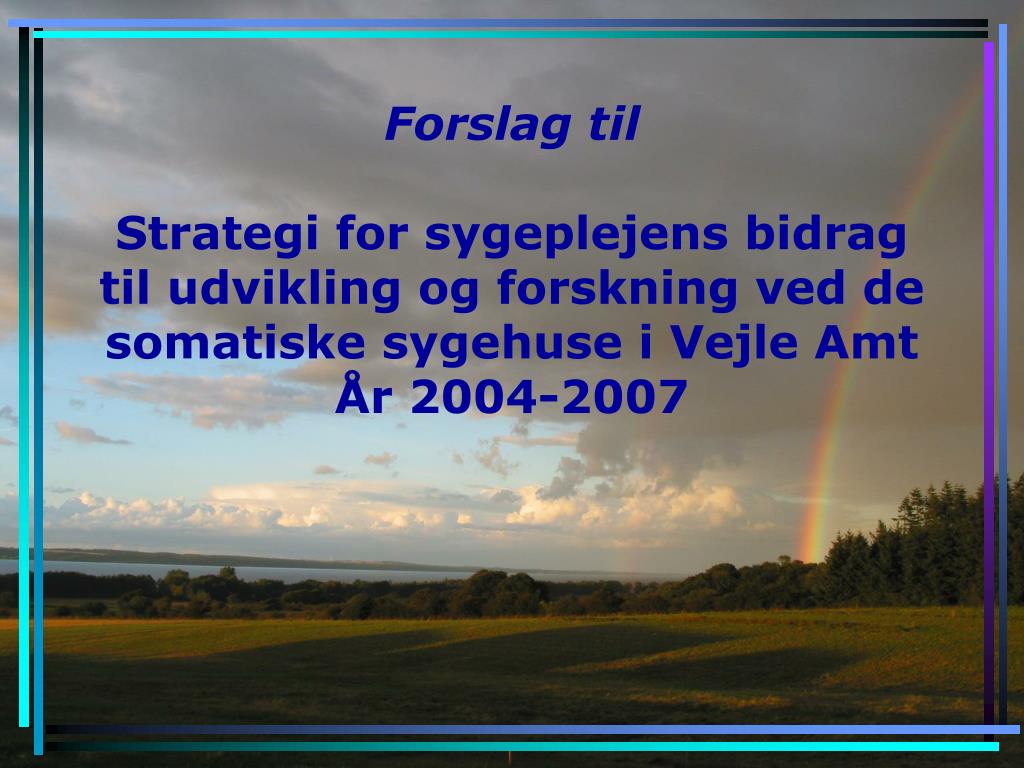 Forslag til

Strategi for sygeplejens bidrag til udvikling og forskning ved de somatiske sygehuse i Vejle Amt År 2004-2007